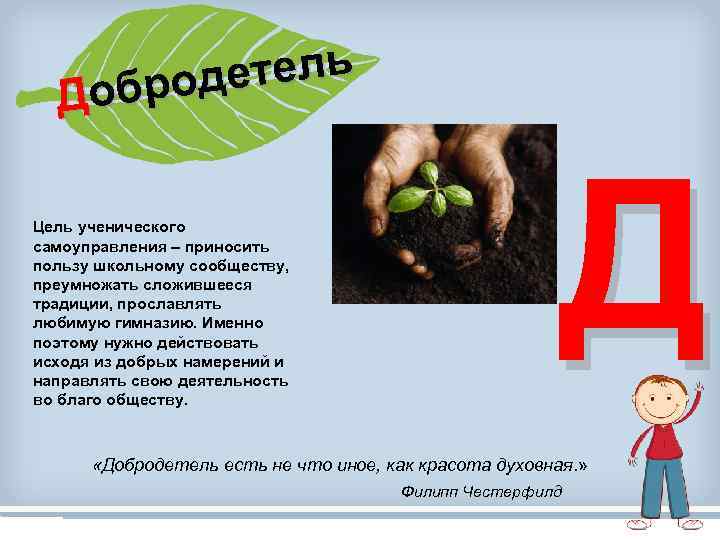 Добродетель

Д

Цель ученического самоуправления – приносить пользу школьному сообществу, преумножать сложившееся традиции, прославлять любимую гимназию. Именно поэтому нужно действовать исходя из добрых намерений и направлять свою деятельность во благо обществу.

«Добродетель есть не что иное, как красота духовная.»

Филипп Честерфилд